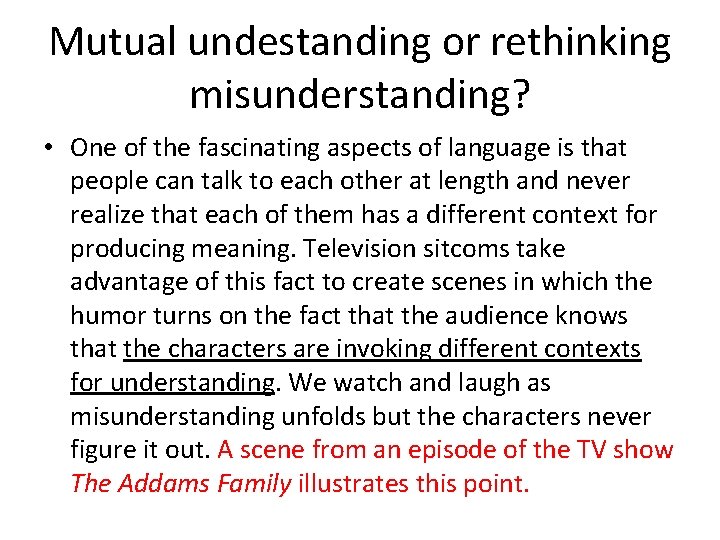 Mutual undestanding or rethinking misunderstanding?

• One of the fascinating aspects of language is that people can talk to each other at length and never realize that each of them has a different context for producing meaning. Television sitcoms take advantage of this fact to create scenes in which the humor turns on the fact that the audience knows that the characters are invoking different contexts for understanding. We watch and laugh as misunderstanding unfolds but the characters never figure it out. A scene from an episode of the TV show The Addams Family illustrates this point.